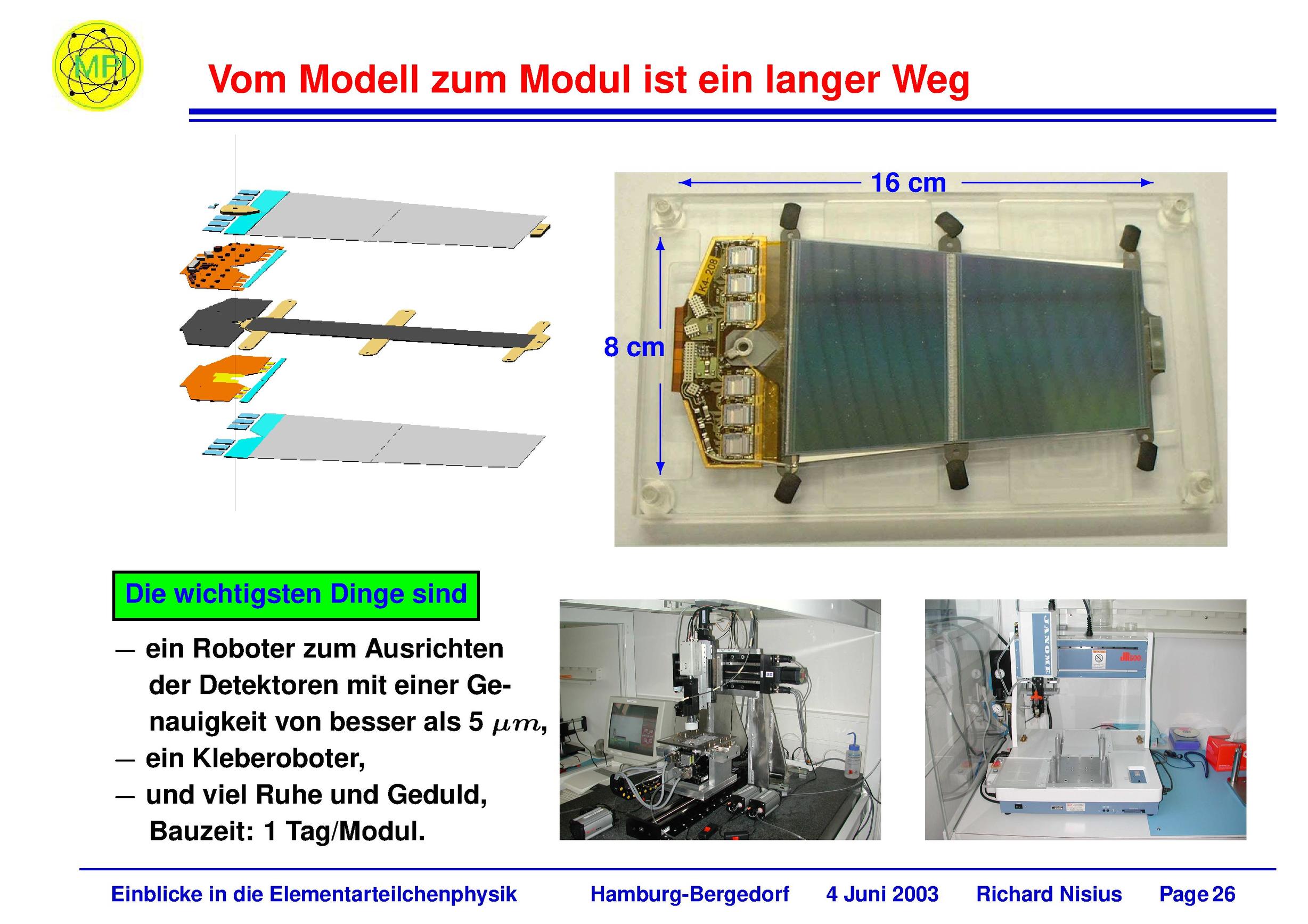 MPI

Vom Modell zum Modul ist ein langer Weg

16 cm

8 cm

K4-208

Die wichtigsten Dinge sind

— ein Roboter zum Ausrichten der Detektoren mit einer Genauigkeit von besser als 5 $\mu m$,
— ein Kleberoboter,
— und viel Ruhe und Geduld, Bauzeit: 1 Tag/Modul.

JANOME

Einblicke in die Elementarteilchenphysik Hamburg-Bergedorf 4 Juni 2003 Richard Nisius Page 26